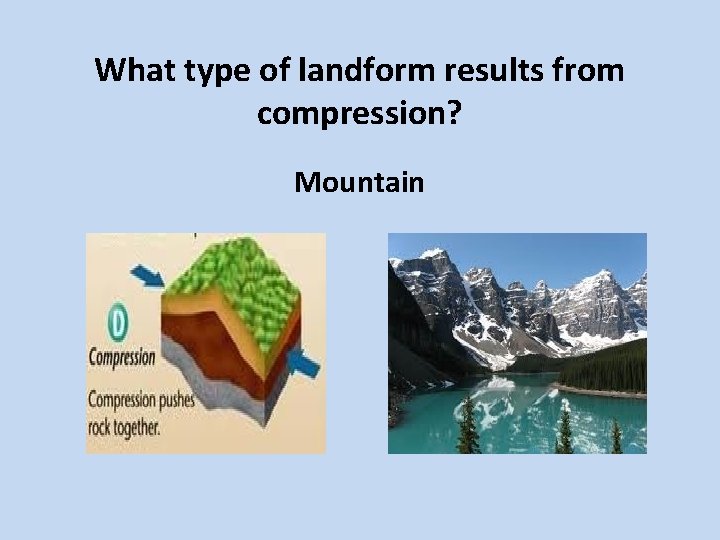 What type of landform results from compression?

Mountain

D

Compression

Compression pushes rock together.